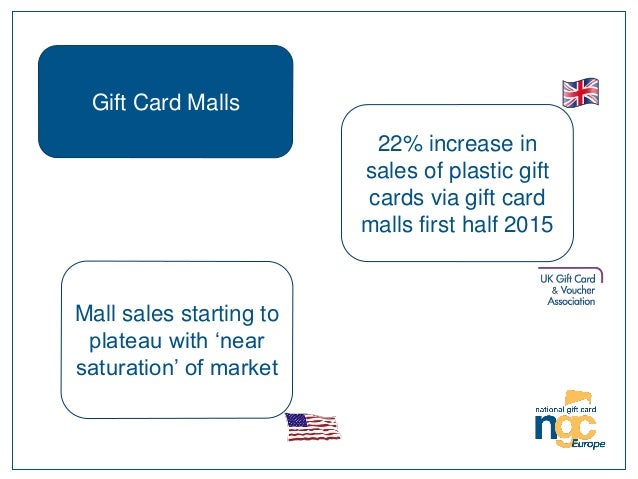 Gift Card Malls

22% increase in sales of plastic gift cards via gift card malls first half 2015

UK Gift Card & Voucher Association

Mall sales starting to plateau with ‘near saturation’ of market

national gift card
ngc
Europe